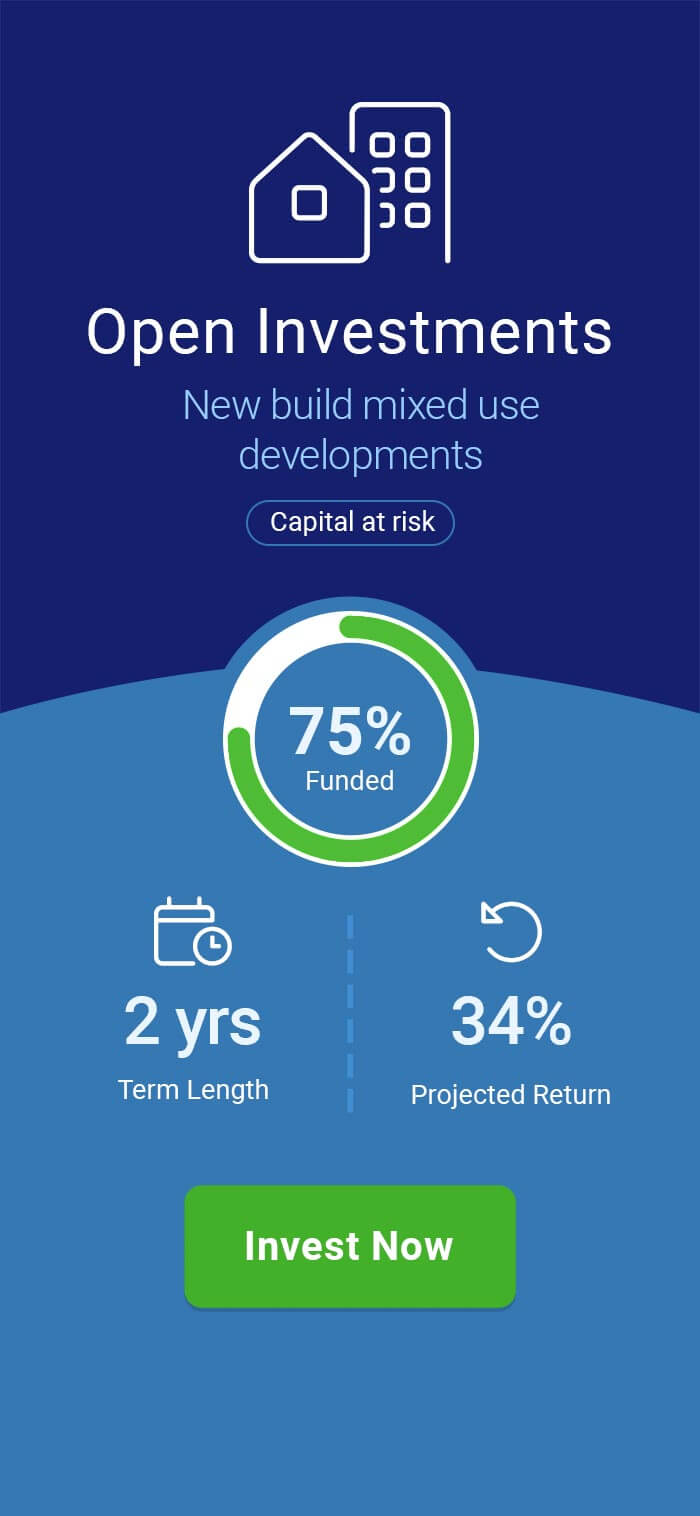 Open Investments

New build mixed use developments

Capital at risk

75%
Funded

2 yrs
Term Length

34%
Projected Return

Invest Now